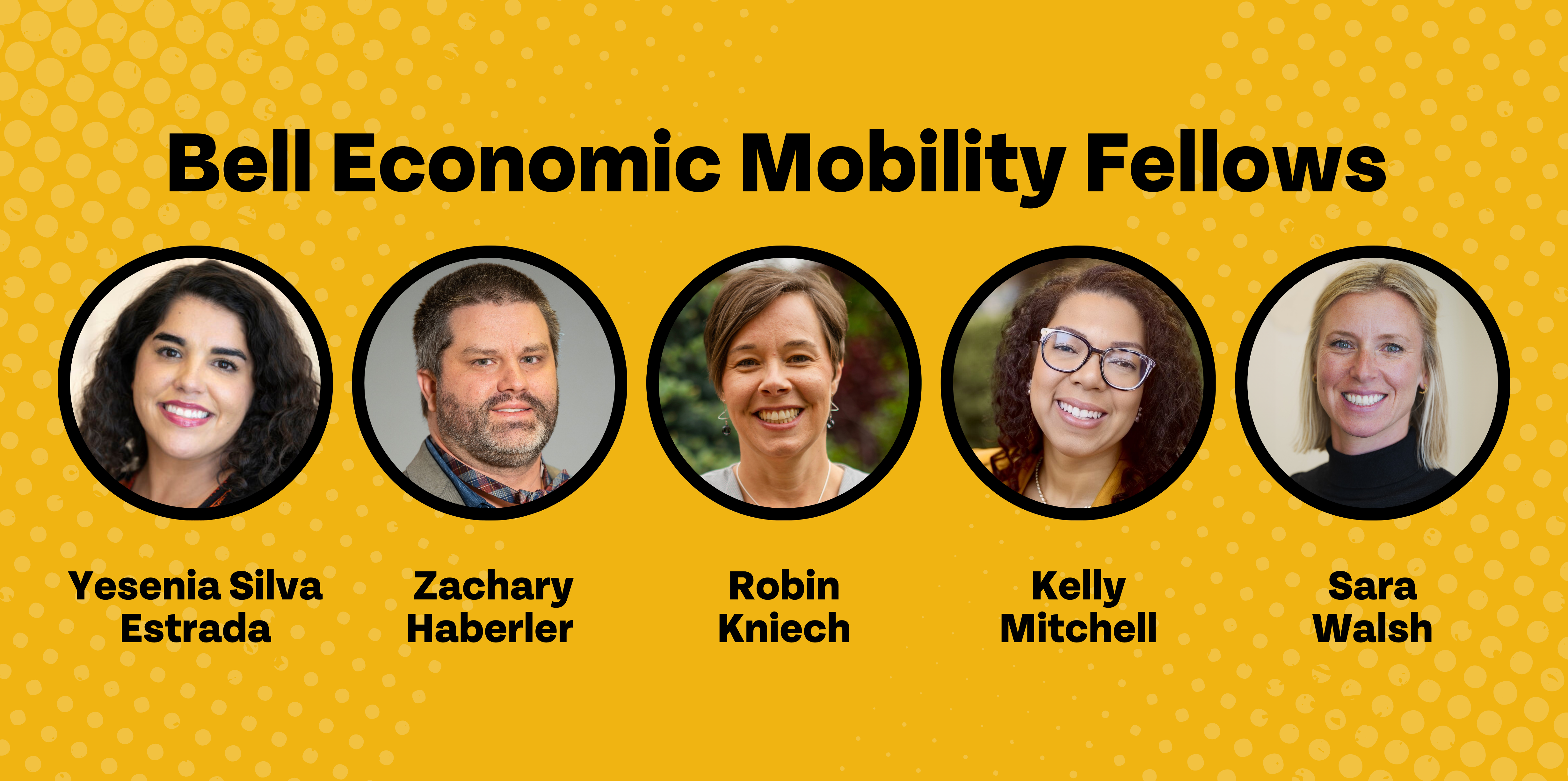 Bell Economic Mobility Fellows

Yesenia Silva Estrada

Zachary Haberler

Robin Kniech

Kelly Mitchell

Sara Walsh